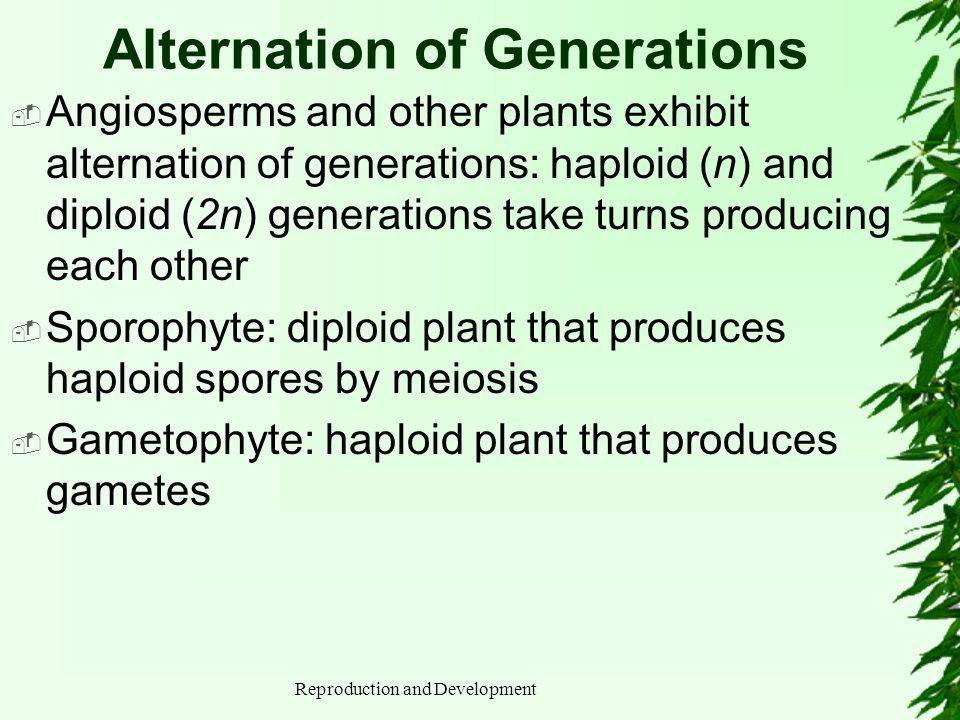 Alternation of Generations

Angiosperms and other plants exhibit alternation of generations: haploid ($n$) and diploid ($2n$) generations take turns producing each other

Sporophyte: diploid plant that produces haploid spores by meiosis

Gametophyte: haploid plant that produces gametes

Reproduction and Development